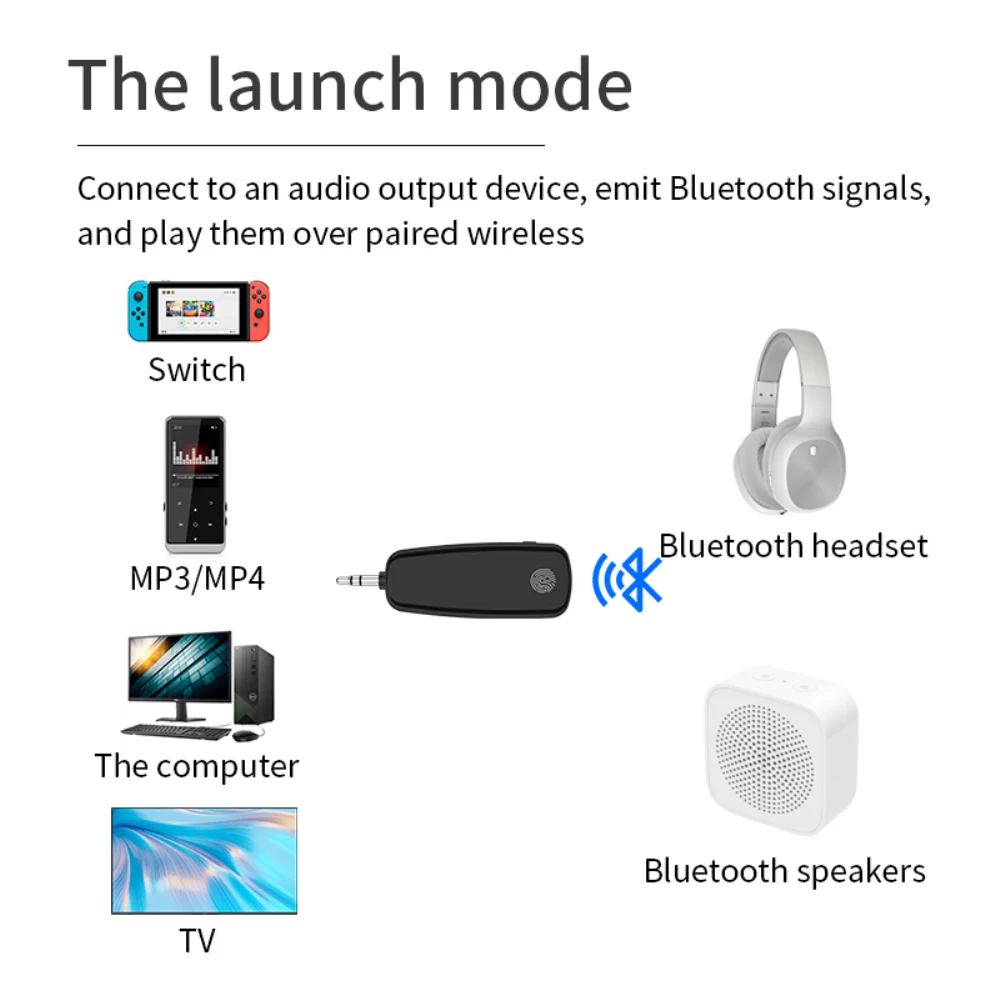 The launch mode

Connect to an audio output device, emit Bluetooth signals, and play them over paired wireless

Switch

MP3/MP4

The computer

TV

Bluetooth headset

Bluetooth speakers